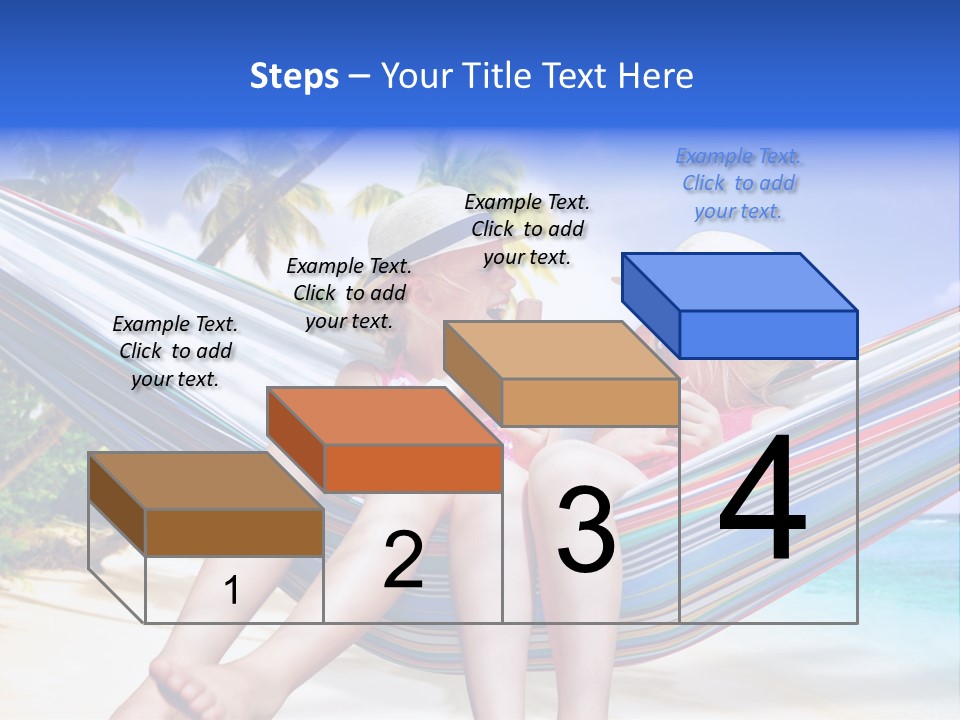 Steps – Your Title Text Here

Example Text. Click to add your text.

Example Text. Click to add your text.

Example Text. Click to add your text.

Example Text. Click to add your text.

1

2

3

4